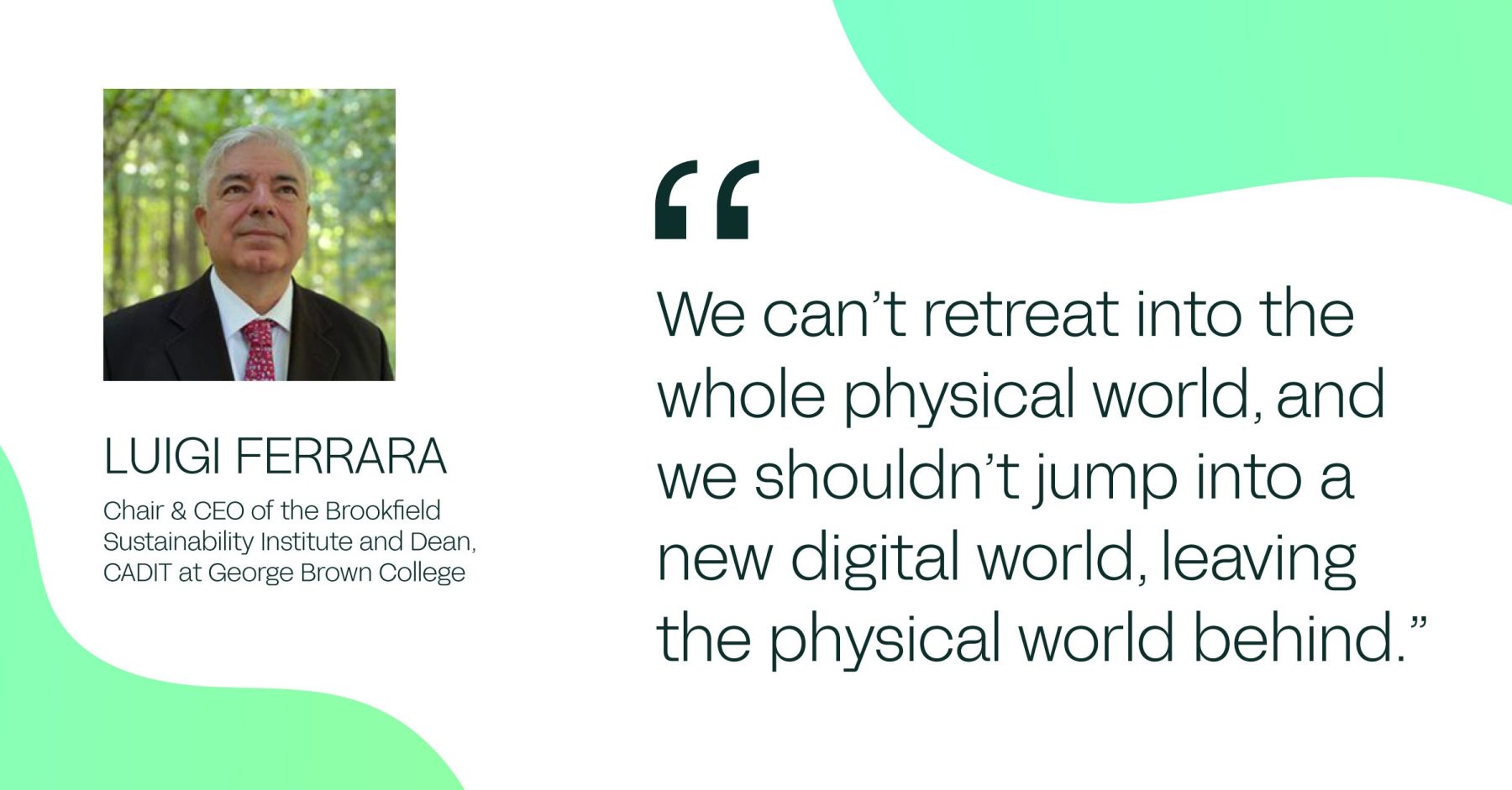 LUIGI FERRARA

Chair & CEO of the Brookfield Sustainability Institute and Dean, CADIT at George Brown College

“

We can’t retreat into the whole physical world, and we shouldn’t jump into a new digital world, leaving the physical world behind.”